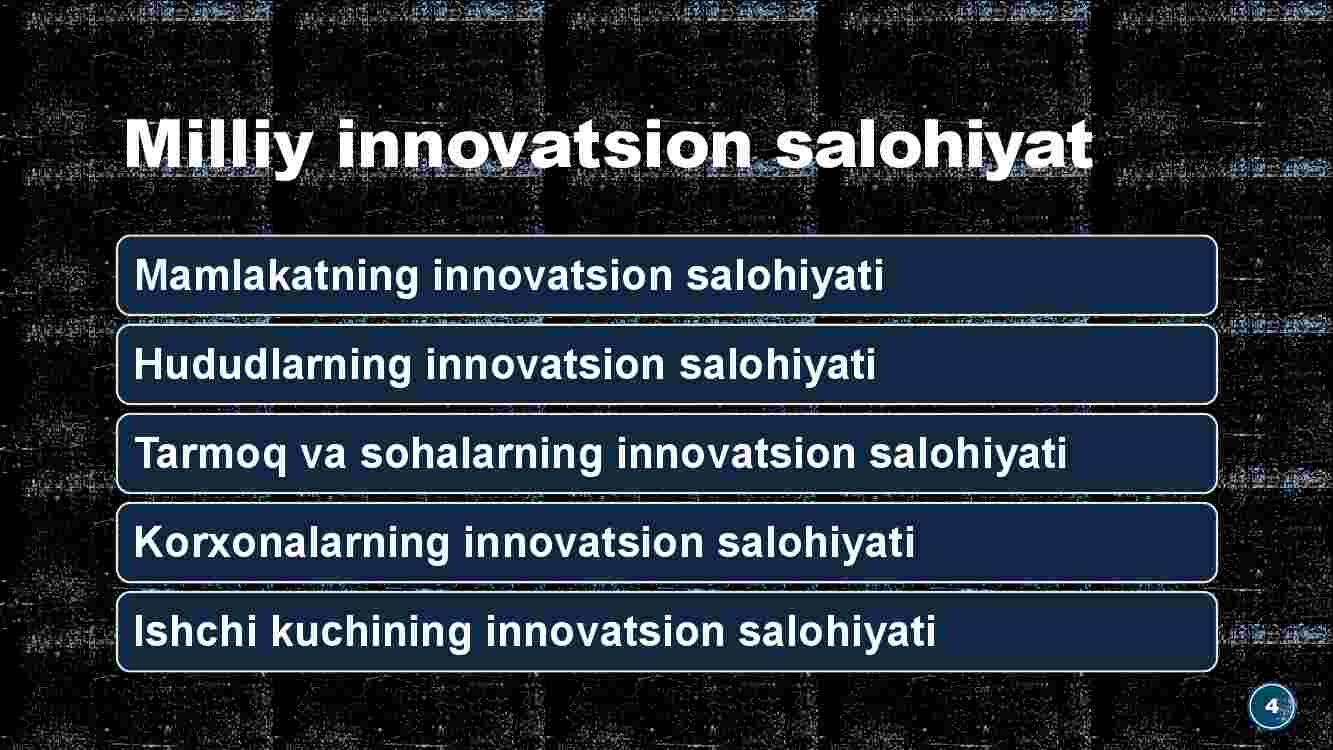 Milliy innovatsion salohiyat

Mamlakatning innovatsion salohiyati

Hududlarning innovatsion salohiyati

Tarmoq va sohalarning innovatsion salohiyati

Korxonalarning innovatsion salohiyati

Ishchi kuchining innovatsion salohiyati

4